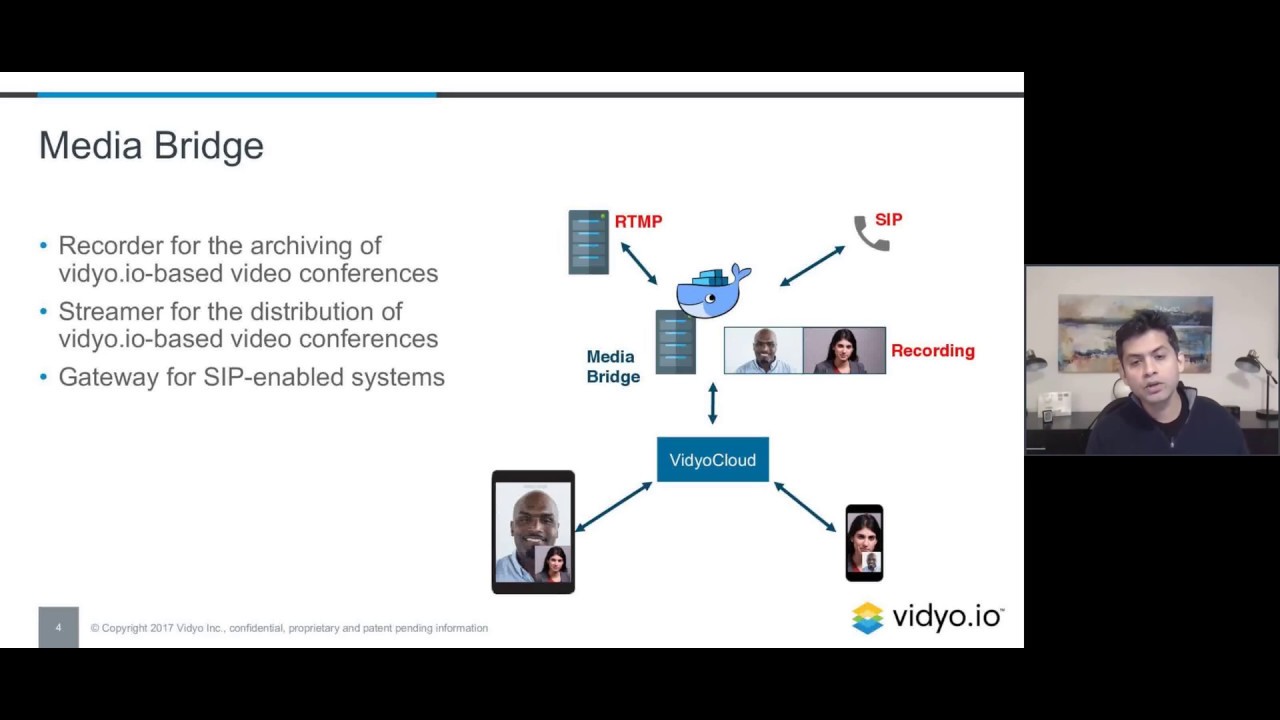 Media Bridge

• Recorder for the archiving of vidyo.io-based video conferences
• Streamer for the distribution of vidyo.io-based video conferences
• Gateway for SIP-enabled systems

RTMP

SIP

Media Bridge

Recording

VidyoCloud

4

© Copyright 2017 Vidyo Inc., confidential, proprietary and patent pending information

vidyo.io